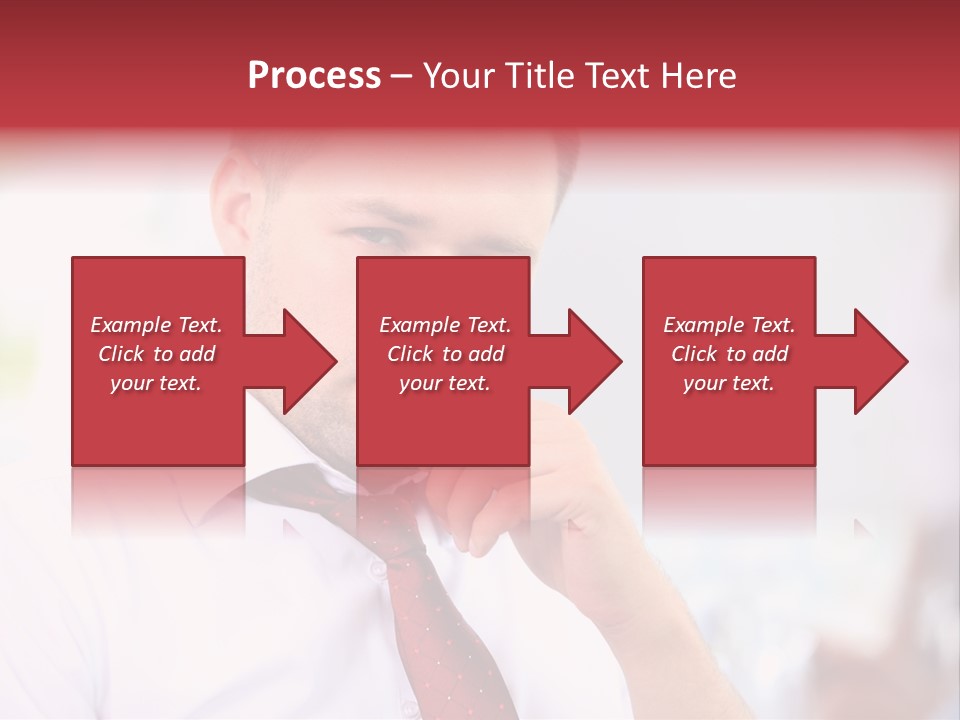 Process – Your Title Text Here

Example Text. Click to add your text.

Example Text. Click to add your text.

Example Text. Click to add your text.